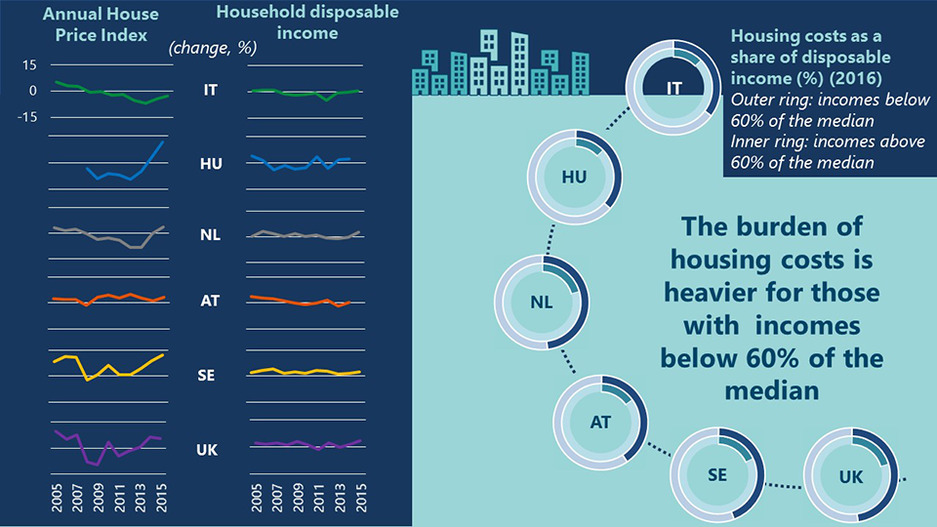 Annual House Price Index

Household disposable income

(change, %)

15
0
-15

IT
HU
NL
AT
SE
UK

2005 2007 2009 2011 2013 2015

2005 2007 2009 2011 2013 2015

Housing costs as a share of disposable income (%) (2016)
Outer ring: incomes below 60% of the median
Inner ring: incomes above 60% of the median

IT
HU
NL
AT
SE
UK

The burden of housing costs is heavier for those with incomes below 60% of the median